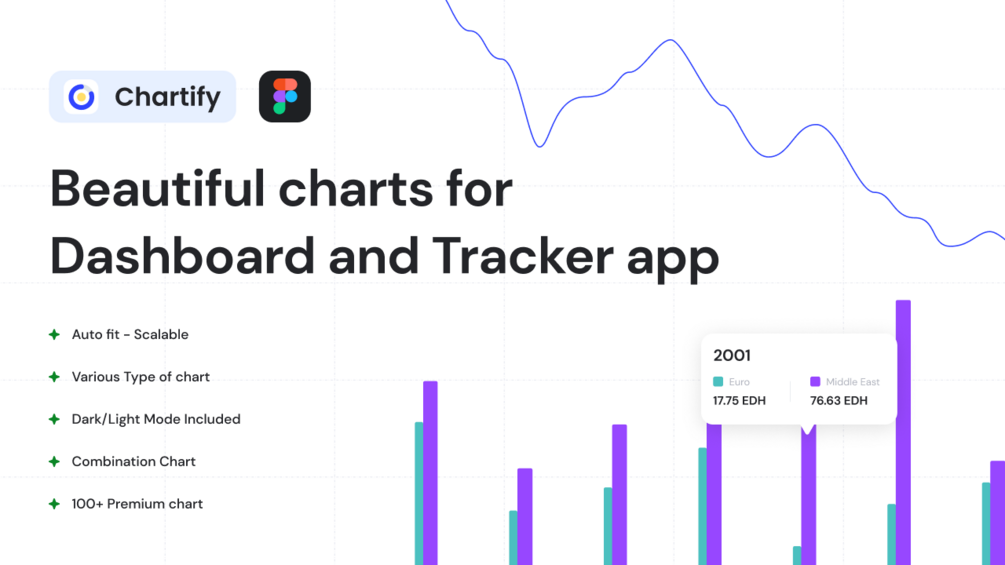 Chartify

Beautiful charts for Dashboard and Tracker app

Auto fit - Scalable

Various Type of chart

Dark/Light Mode Included

Combination Chart

100+ Premium chart

2001

Euro
17.75 EDH

Middle East
76.63 EDH